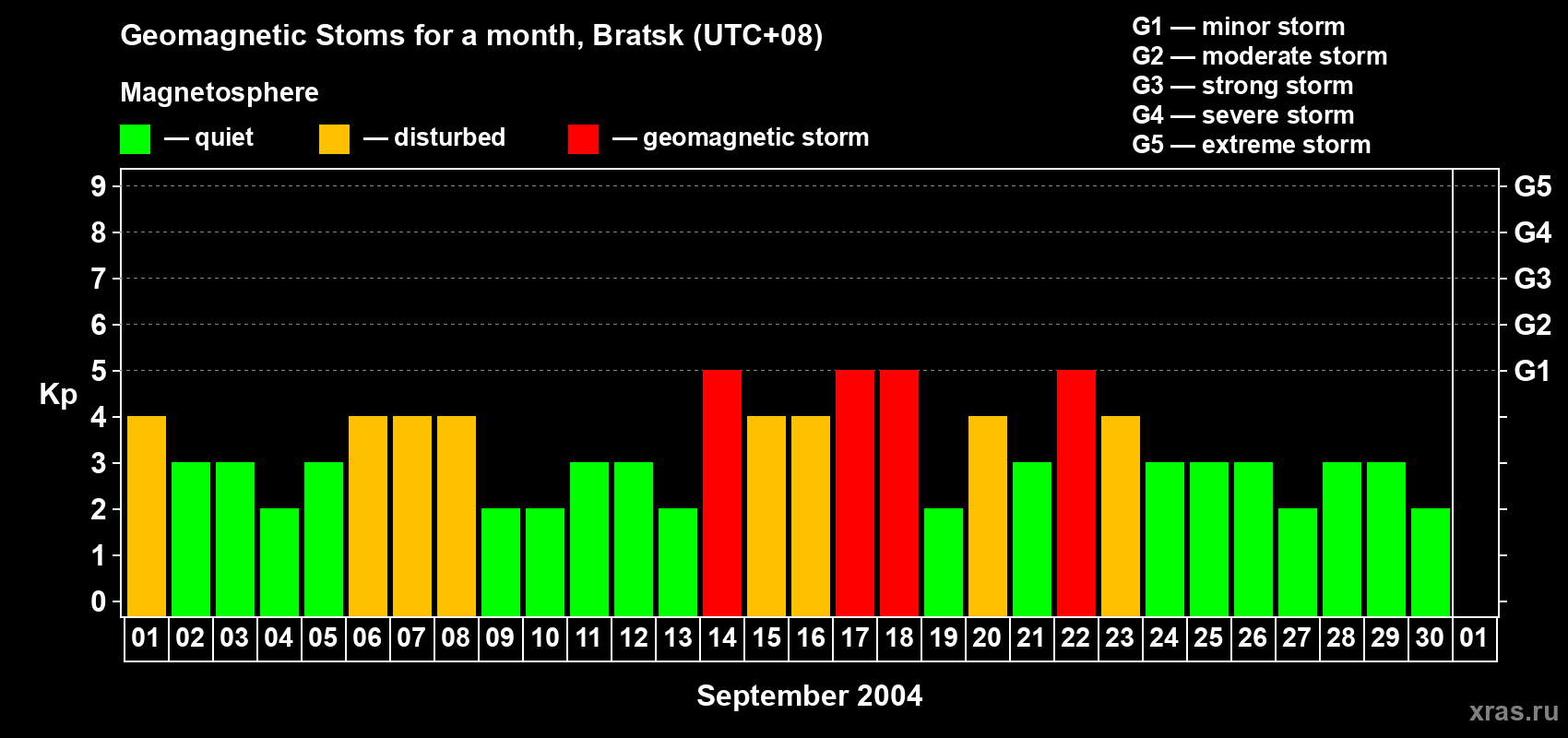 Geomagnetic Stoms for a month, Bratsk (UTC+08)

Magnetosphere

— quiet — disturbed — geomagnetic storm

G1 — minor storm
G2 — moderate storm
G3 — strong storm
G4 — severe storm
G5 — extreme storm

Kp

9 8 7 6 5 4 3 2 1 0

G5 G4 G3 G2 G1

01 02 03 04 05 06 07 08 09 10 11 12 13 14 15 16 17 18 19 20 21 22 23 24 25 26 27 28 29 30 01

September 2004

xras.ru